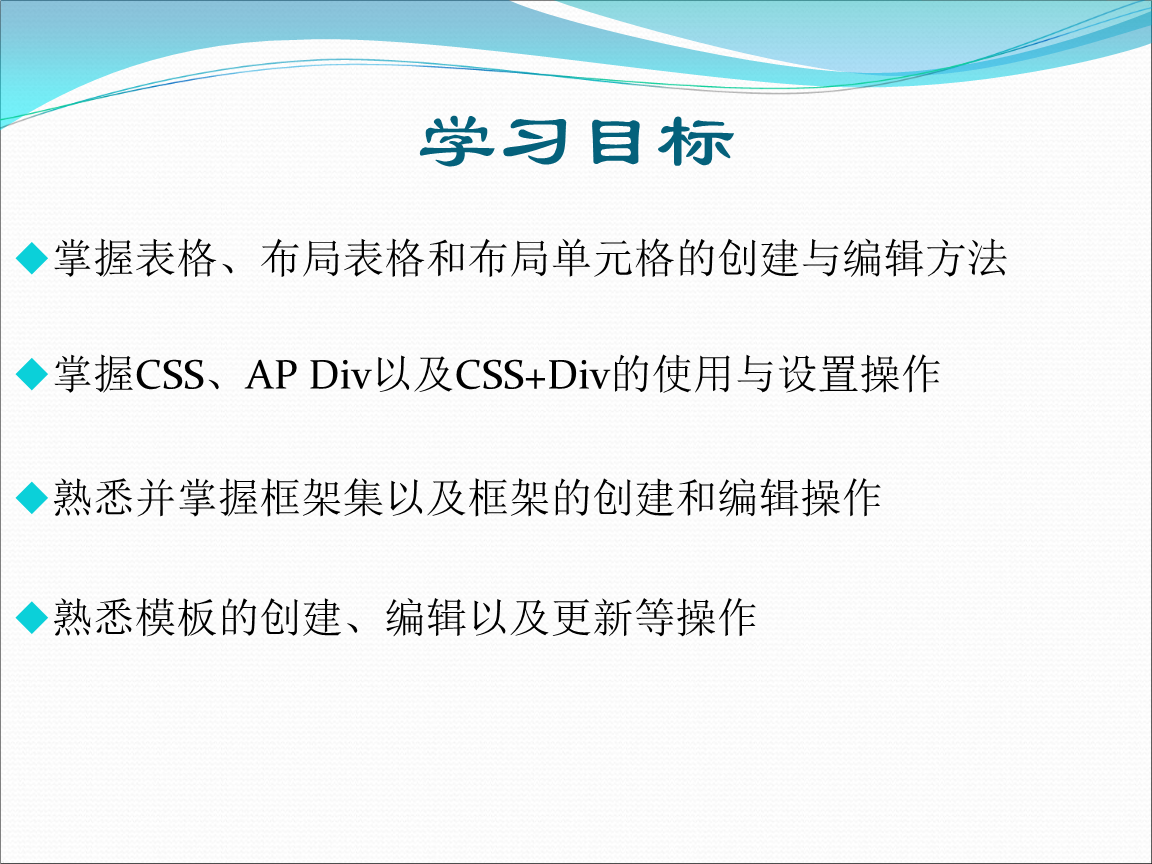 学习目标

◆掌握表格、布局表格和布局单元格的创建与编辑方法

◆掌握CSS、AP Div以及CSS+Div的使用与设置操作

◆熟悉并掌握框架集以及框架的创建和编辑操作

◆熟悉模板的创建、编辑以及更新等操作